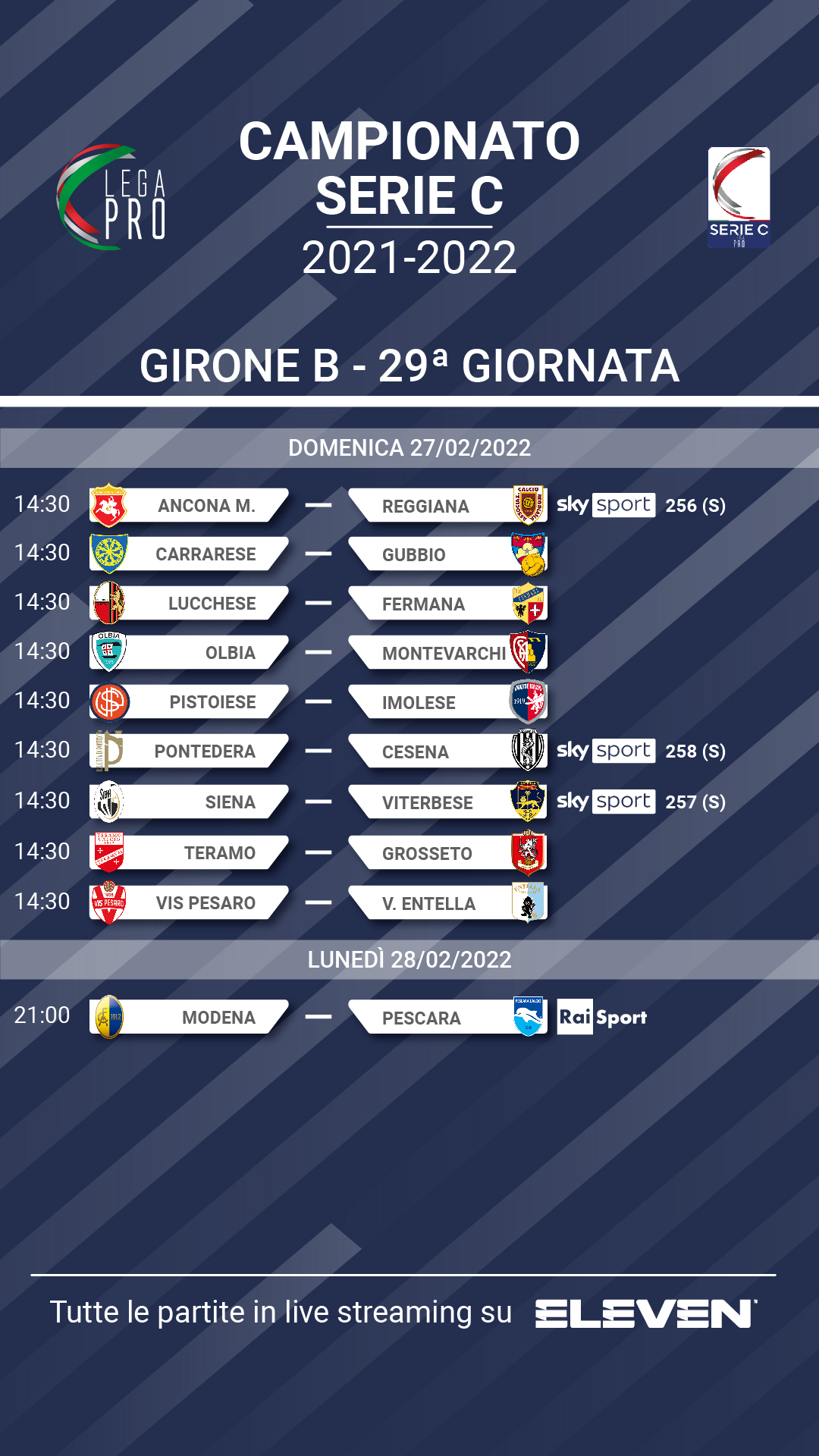 LEGA PRO

CAMPIONATO SERIE C
2021-2022

SERIE C

GIRONE B - 29ª GIORNATA

DOMENICA 27/02/2022

14:30 ANCONA M. — REGGIANA sky sport 256 (S)
14:30 CARRARESE — GUBBIO
14:30 LUCCHESE — FERMANA
14:30 OLBIA — MONTEVARCHI
14:30 PISTOIESE — IMOLESE
14:30 PONTEDERA — CESENA sky sport 258 (S)
14:30 SIENA — VITERBESE sky sport 257 (S)
14:30 TERAMO — GROSSETO
14:30 VIS PESARO — V. ENTELLA

LUNEDÌ 28/02/2022

21:00 MODENA — PESCARA Rai Sport

Tutte le partite in live streaming su ELEVEN